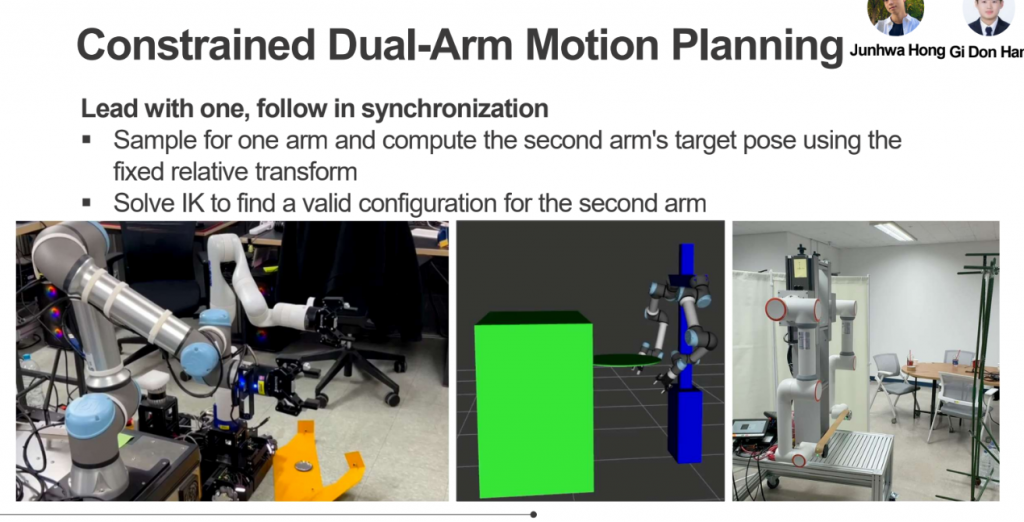 Constrained Dual-Arm Motion Planning

Junhwa Hong Gi Don Han

Lead with one, follow in synchronization

▪ Sample for one arm and compute the second arm's target pose using the fixed relative transform

▪ Solve IK to find a valid configuration for the second arm